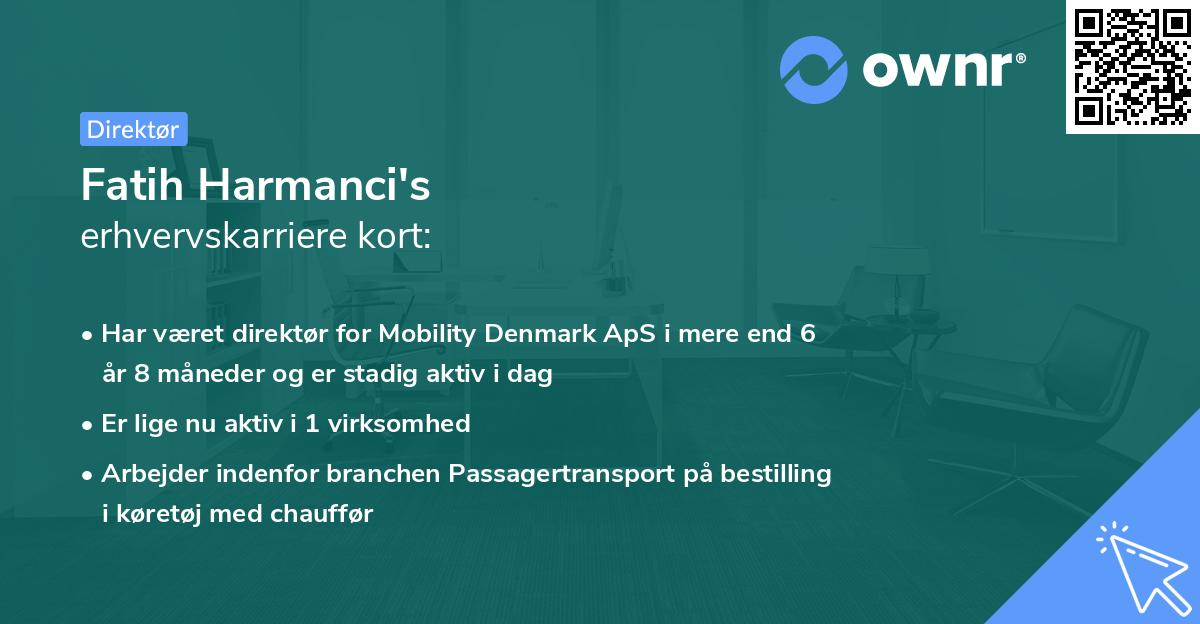 ownr®

Direktør

Fatih Harmanci's
erhvervskarriere kort:

• Har været direktør for Mobility Denmark ApS i mere end 6 år 8 måneder og er stadig aktiv i dag
• Er lige nu aktiv i 1 virksomhed
• Arbejder indenfor branchen Passagertransport på bestilling i køretøj med chauffør